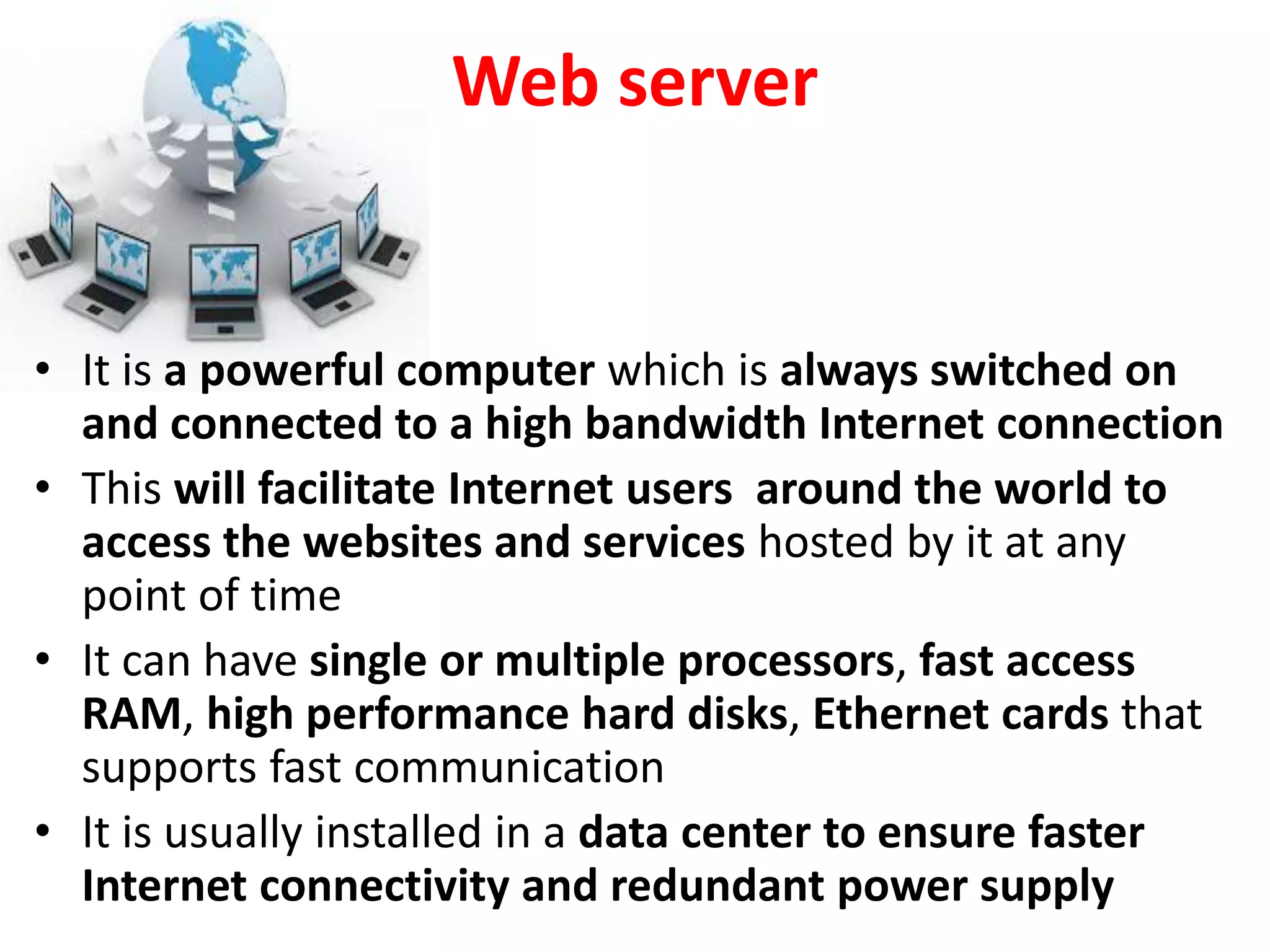 Web server

• It is a powerful computer which is always switched on and connected to a high bandwidth Internet connection
• This will facilitate Internet users  around the world to access the websites and services hosted by it at any point of time
• It can have single or multiple processors, fast access RAM, high performance hard disks, Ethernet cards that supports fast communication
• It is usually installed in a data center to ensure faster Internet connectivity and redundant power supply